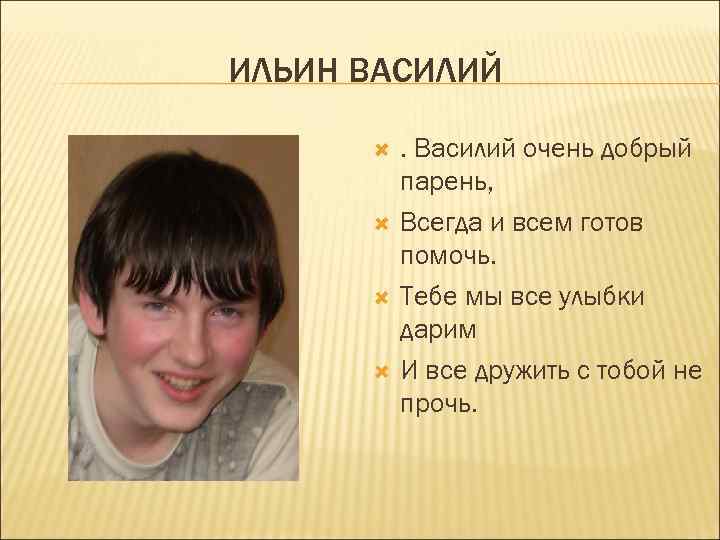 ИЛЬИН ВАСИЛИЙ

. Василий очень добрый парень,

Всегда и всем готов помочь.

Тебе мы все улыбки дарим

И все дружить с тобой не прочь.